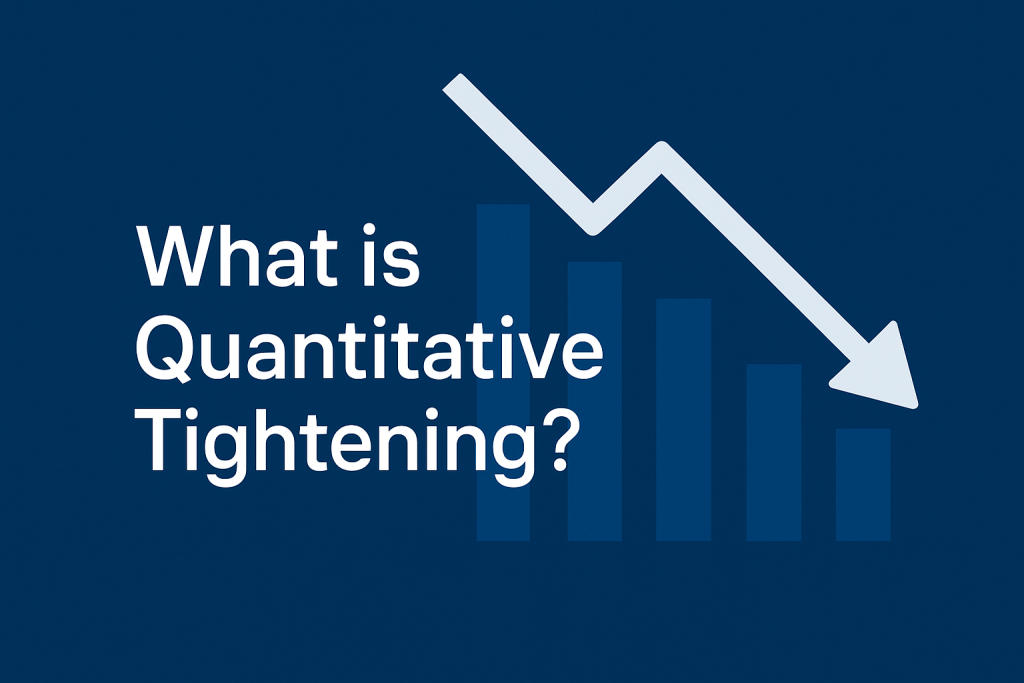 What is Quantitative Tightening?